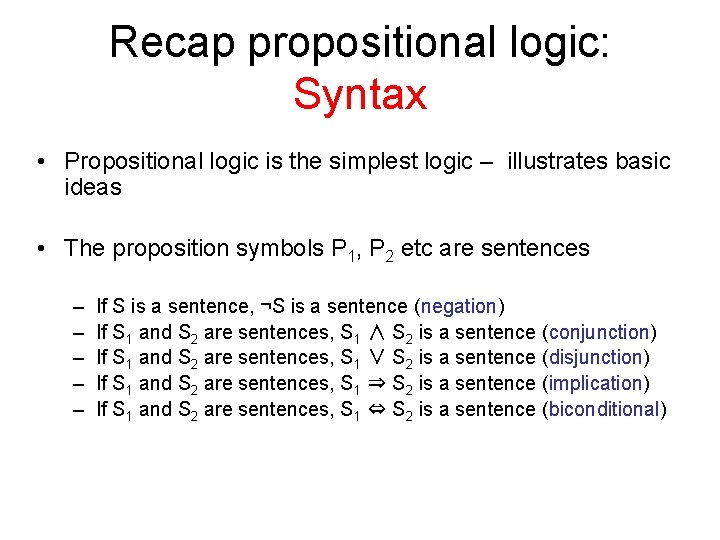 Recap propositional logic:
Syntax

• Propositional logic is the simplest logic – illustrates basic ideas

• The proposition symbols $P_1$, $P_2$ etc are sentences

– If S is a sentence, $\neg S$ is a sentence (negation)
– If $S_1$ and $S_2$ are sentences, $S_1 \wedge S_2$ is a sentence (conjunction)
– If $S_1$ and $S_2$ are sentences, $S_1 \vee S_2$ is a sentence (disjunction)
– If $S_1$ and $S_2$ are sentences, $S_1 \Rightarrow S_2$ is a sentence (implication)
– If $S_1$ and $S_2$ are sentences, $S_1 \Leftrightarrow S_2$ is a sentence (biconditional)